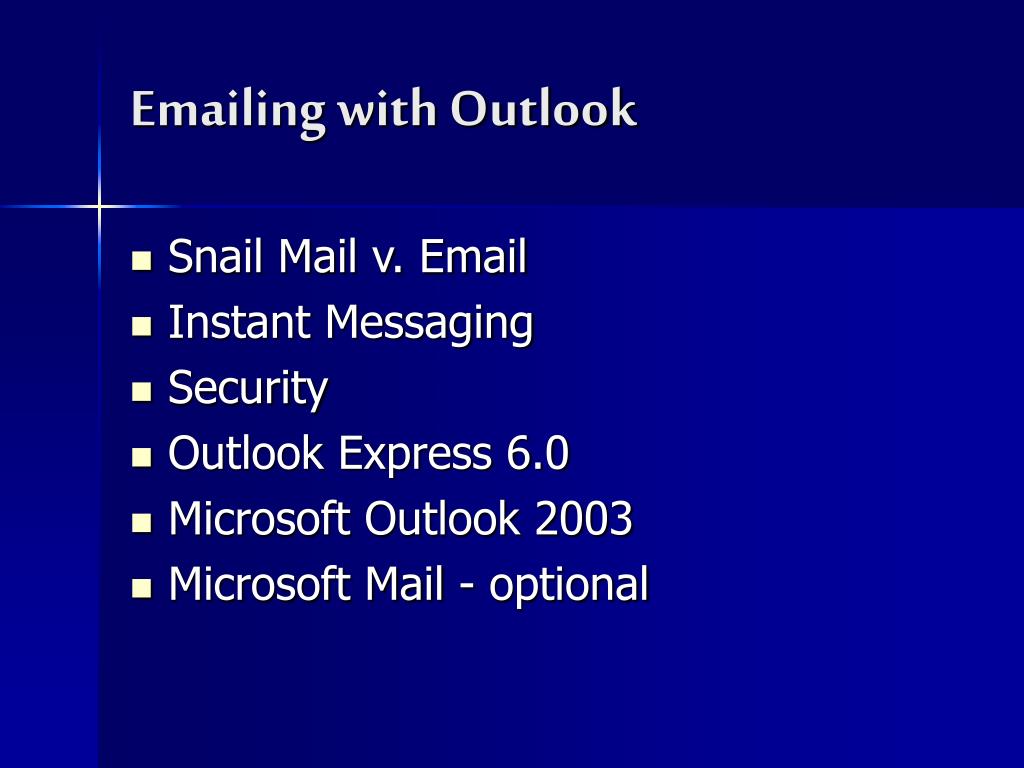 Emailing with Outlook

- Snail Mail v. Email
- Instant Messaging
- Security
- Outlook Express 6.0
- Microsoft Outlook 2003
- Microsoft Mail - optional